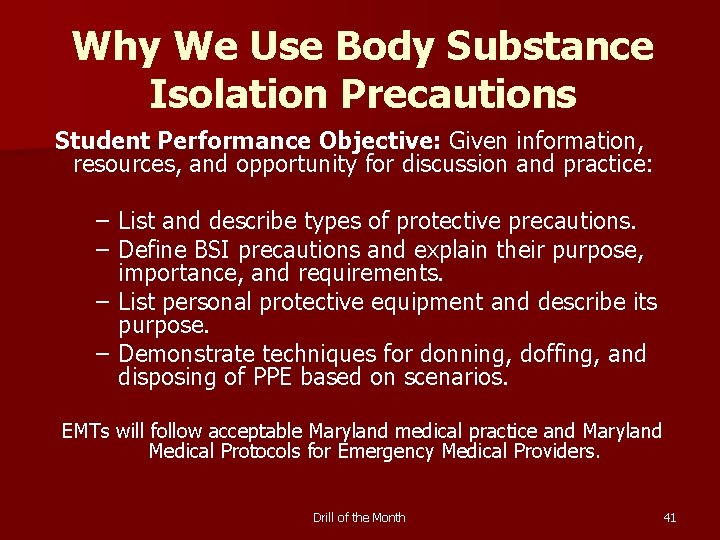 Why We Use Body Substance Isolation Precautions

Student Performance Objective: Given information, resources, and opportunity for discussion and practice:

– List and describe types of protective precautions.
– Define BSI precautions and explain their purpose, importance, and requirements.
– List personal protective equipment and describe its purpose.
– Demonstrate techniques for donning, doffing, and disposing of PPE based on scenarios.

EMTs will follow acceptable Maryland medical practice and Maryland Medical Protocols for Emergency Medical Providers.

Drill of the Month

41